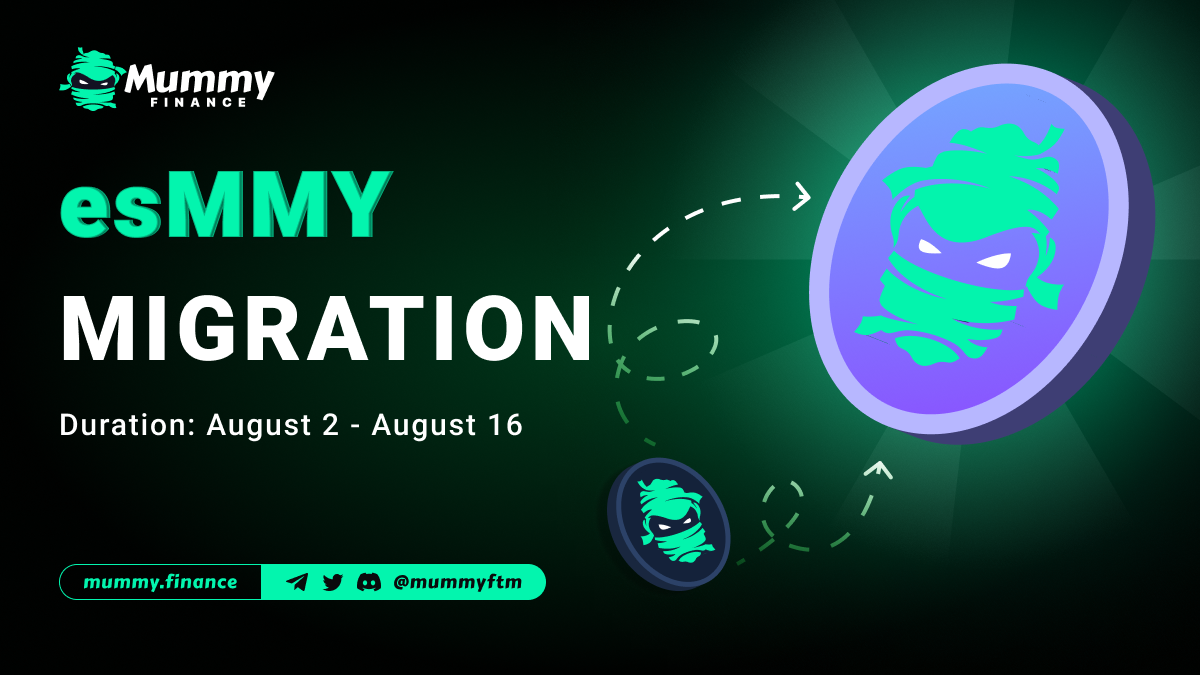 Mummy
FINANCE

esMMY
MIGRATION

Duration: August 2 - August 16

mummy.finance @mummyftm